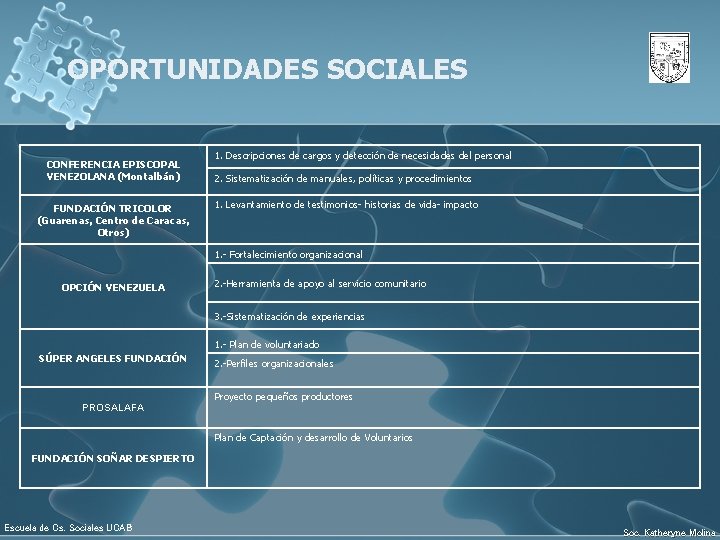 OPORTUNIDADES SOCIALES

| | |
|---|---|
| CONFERENCIA EPISCOPAL VENEZOLANA (Montalbán) | 1. Descripciones de cargos y detección de necesidades del personal |
| | 2. Sistematización de manuales, políticas y procedimientos |
| FUNDACIÓN TRICOLOR (Guarenas, Centro de Caracas, Otros) | 1. Levantamiento de testimonios- historias de vida- impacto |
| OPCIÓN VENEZUELA | 1.- Fortalecimiento organizacional |
| | 2.-Herramienta de apoyo al servicio comunitario |
| | 3.-Sistematización de experiencias |
| SÚPER ANGELES FUNDACIÓN | 1.- Plan de voluntariado |
| | 2.-Perfiles organizacionales |
| PROSALAFA | Proyecto pequeños productores |
| FUNDACIÓN SOÑAR DESPIERTO | Plan de Captación y desarrollo de Voluntarios |

Escuela de Cs. Sociales UCAB

Soc. Katheryne Molina